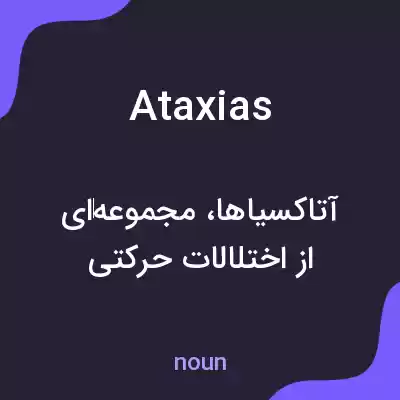 Ataxias

آتاکسیاها، مجموعه‌ای از اختلالات حرکتی

noun